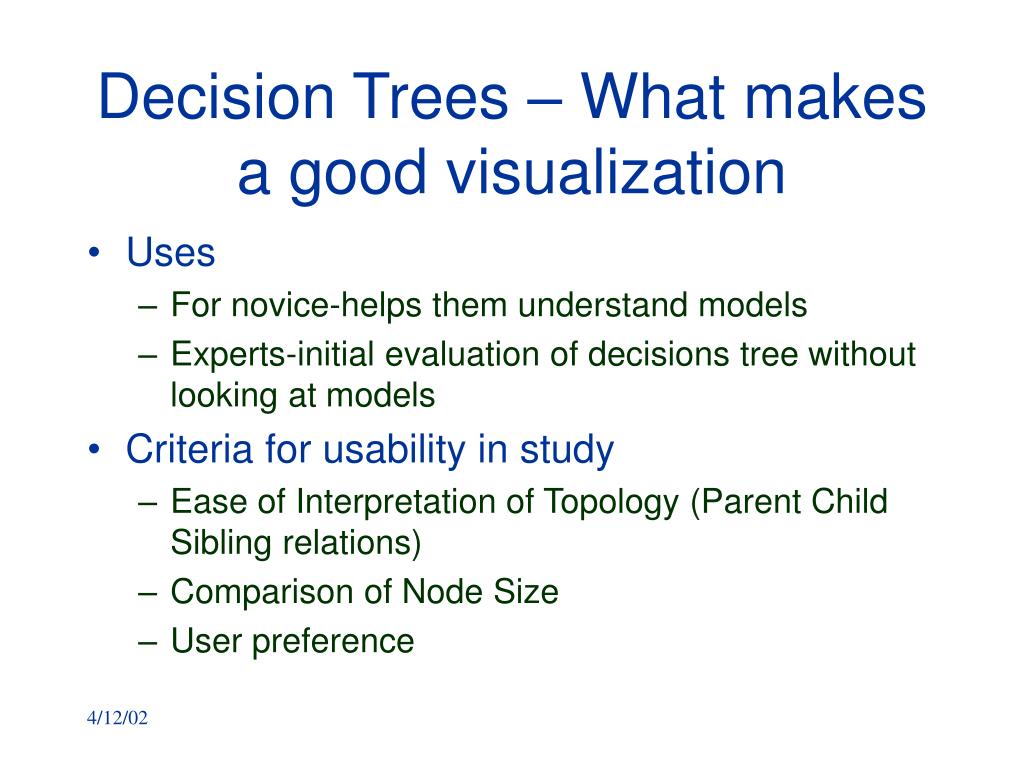 Decision Trees – What makes a good visualization

• Uses
– For novice-helps them understand models
– Experts-initial evaluation of decisions tree without looking at models
• Criteria for usability in study
– Ease of Interpretation of Topology (Parent Child Sibling relations)
– Comparison of Node Size
– User preference

4/12/02